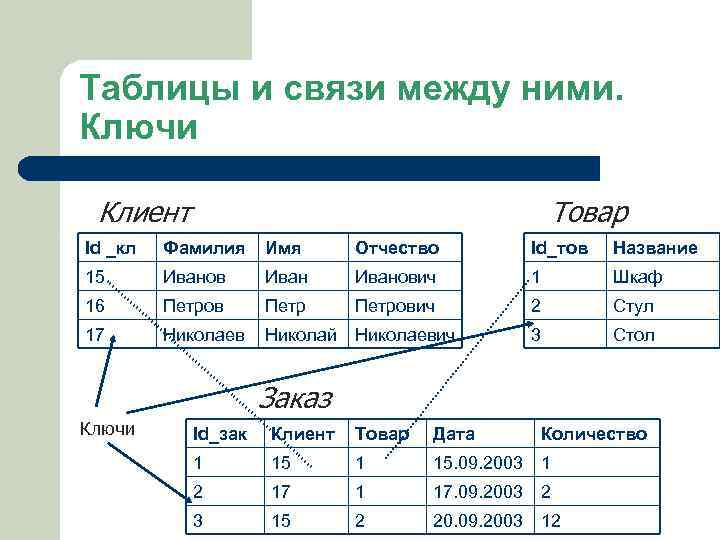 Таблицы и связи между ними. Ключи

Клиент

| Id _кл | Фамилия | Имя | Отчество |
|---|---|---|---|
| 15 | Иванов | Иван | Иванович |
| 16 | Петров | Петр | Петрович |
| 17 | Николаев | Николай | Николаевич |

Товар

| Id_тов | Название |
|---|---|
| 1 | Шкаф |
| 2 | Стул |
| 3 | Стол |

Заказ

Ключи

| Id_зак | Клиент | Товар | Дата | Количество |
|---|---|---|---|---|
| 1 | 15 | 1 | 15.09.2003 | 1 |
| 2 | 17 | 1 | 17.09.2003 | 2 |
| 3 | 15 | 2 | 20.09.2003 | 12 |